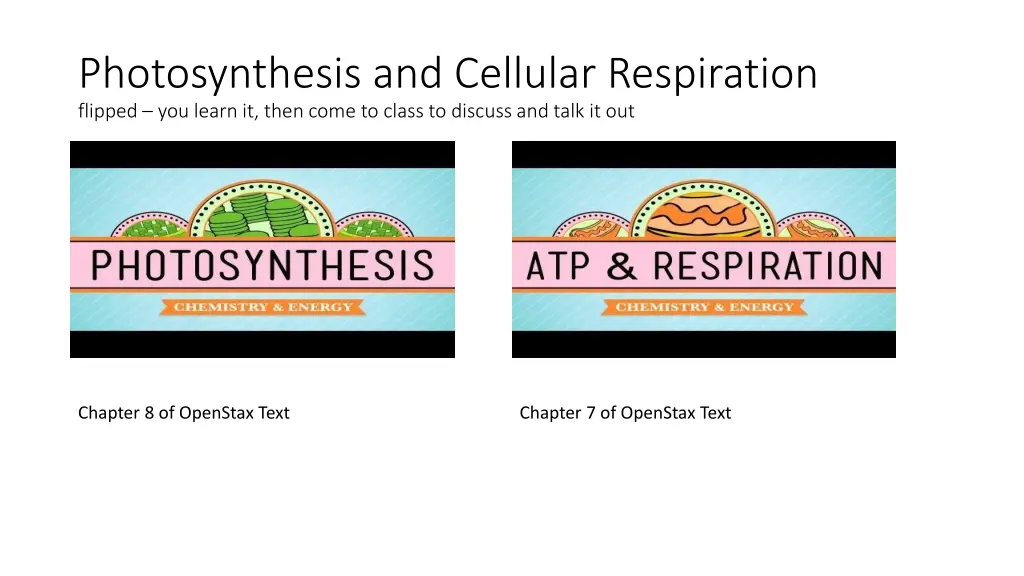 Photosynthesis and Cellular Respiration
flipped – you learn it, then come to class to discuss and talk it out

PHOTOSYNTHESIS
CHEMISTRY & ENERGY

Chapter 8 of OpenStax Text

ATP & RESPIRATION
CHEMISTRY & ENERGY

Chapter 7 of OpenStax Text